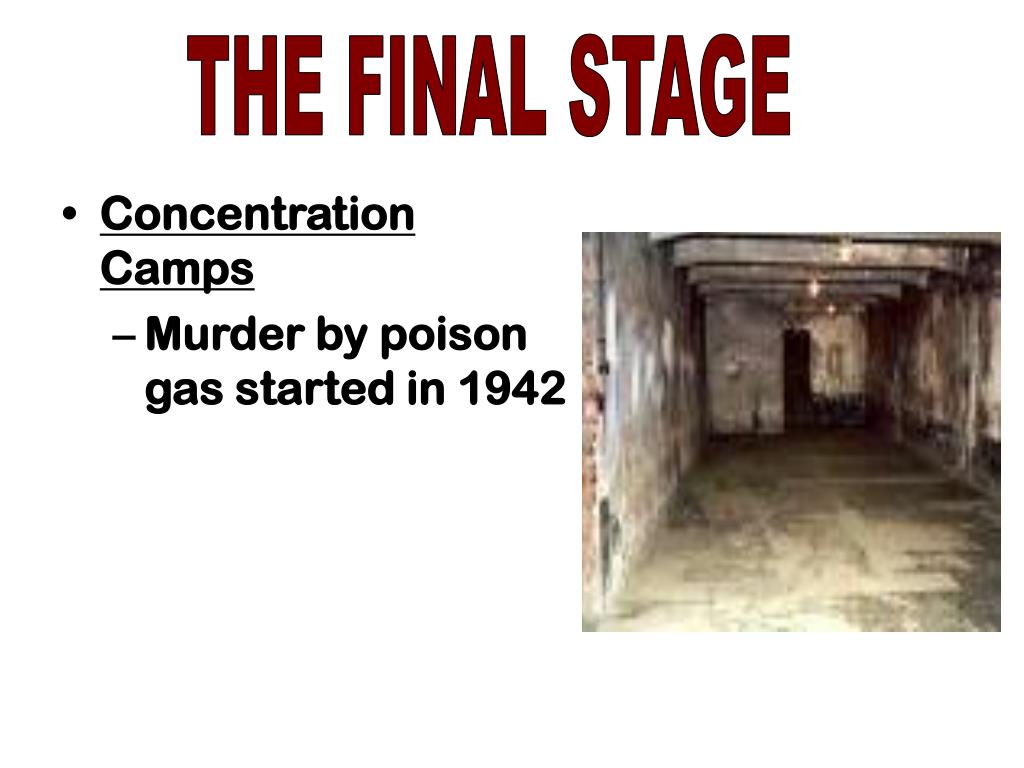 THE FINAL STAGE

• Concentration Camps
– Murder by poison gas started in 1942